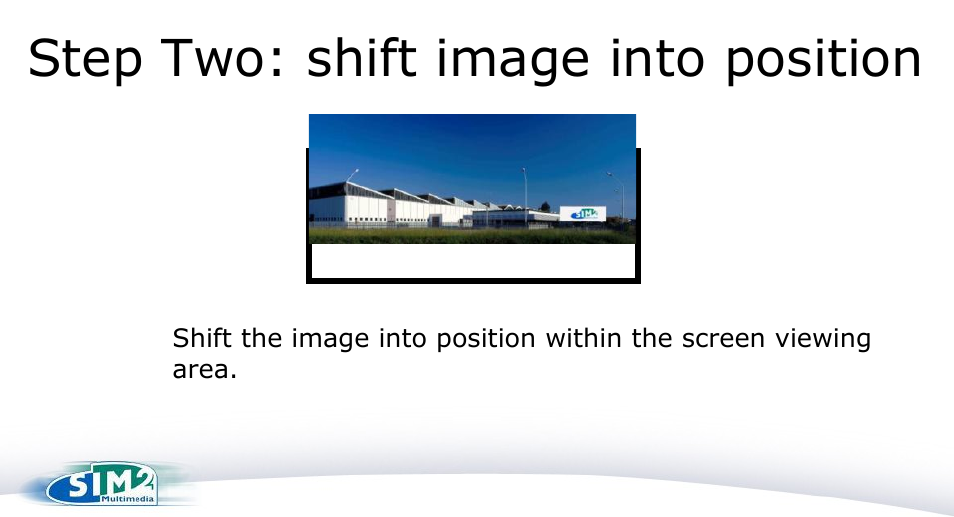 Step Two: shift image into position

SIM2

Shift the image into position within the screen viewing area.

SIM2 Multimedia